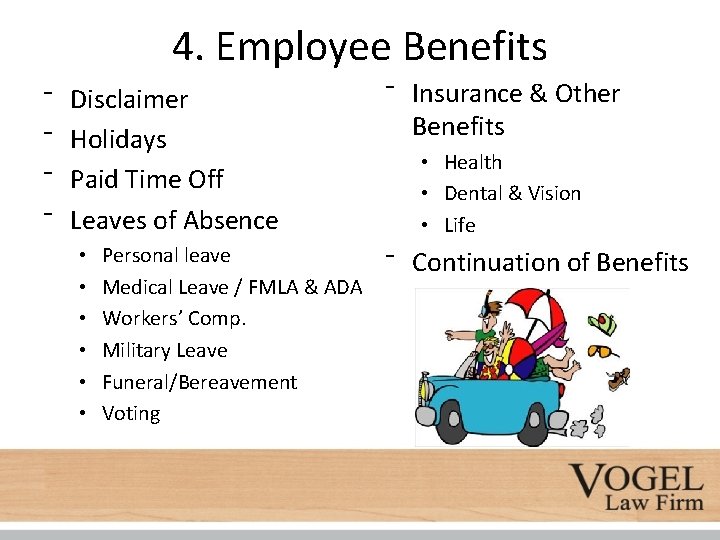 4. Employee Benefits

- Disclaimer
- Holidays
- Paid Time Off
- Leaves of Absence
  • Personal leave
  • Medical Leave / FMLA & ADA
  • Workers' Comp.
  • Military Leave
  • Funeral/Bereavement
  • Voting

- Insurance & Other Benefits
  • Health
  • Dental & Vision
  • Life
- Continuation of Benefits

VOGEL
Law Firm